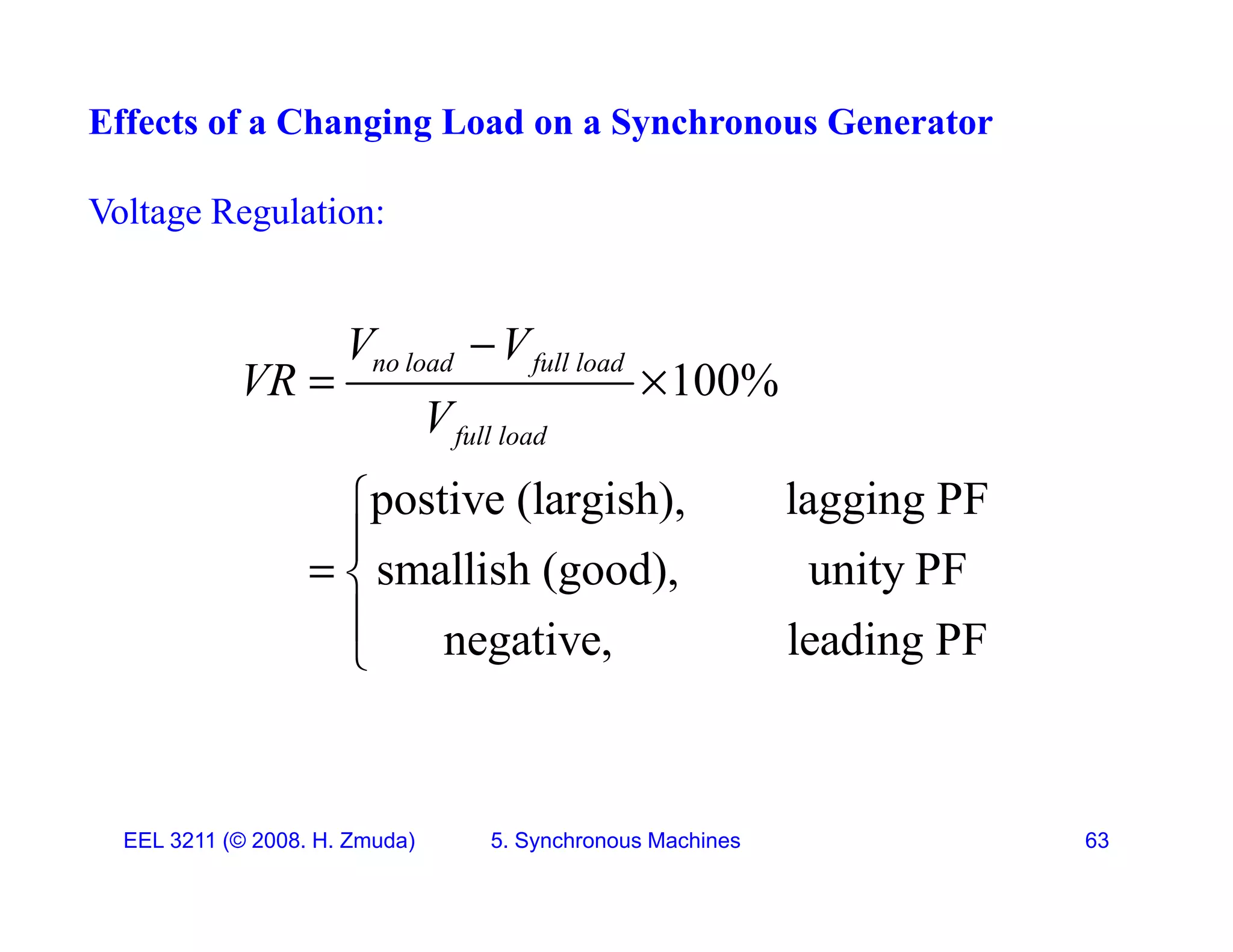 Effects of a Changing Load on a Synchronous Generator

Voltage Regulation:

$VR = \frac{V_{no\ load} - V_{full\ load}}{V_{full\ load}} \times 100\%$

$= \begin{cases} \text{postive (largish),} & \text{lagging PF} \\ \text{smallish (good),} & \text{unity PF} \\ \text{negative,} & \text{leading PF} \end{cases}$

EEL 3211 (© 2008. H. Zmuda) 5. Synchronous Machines 63